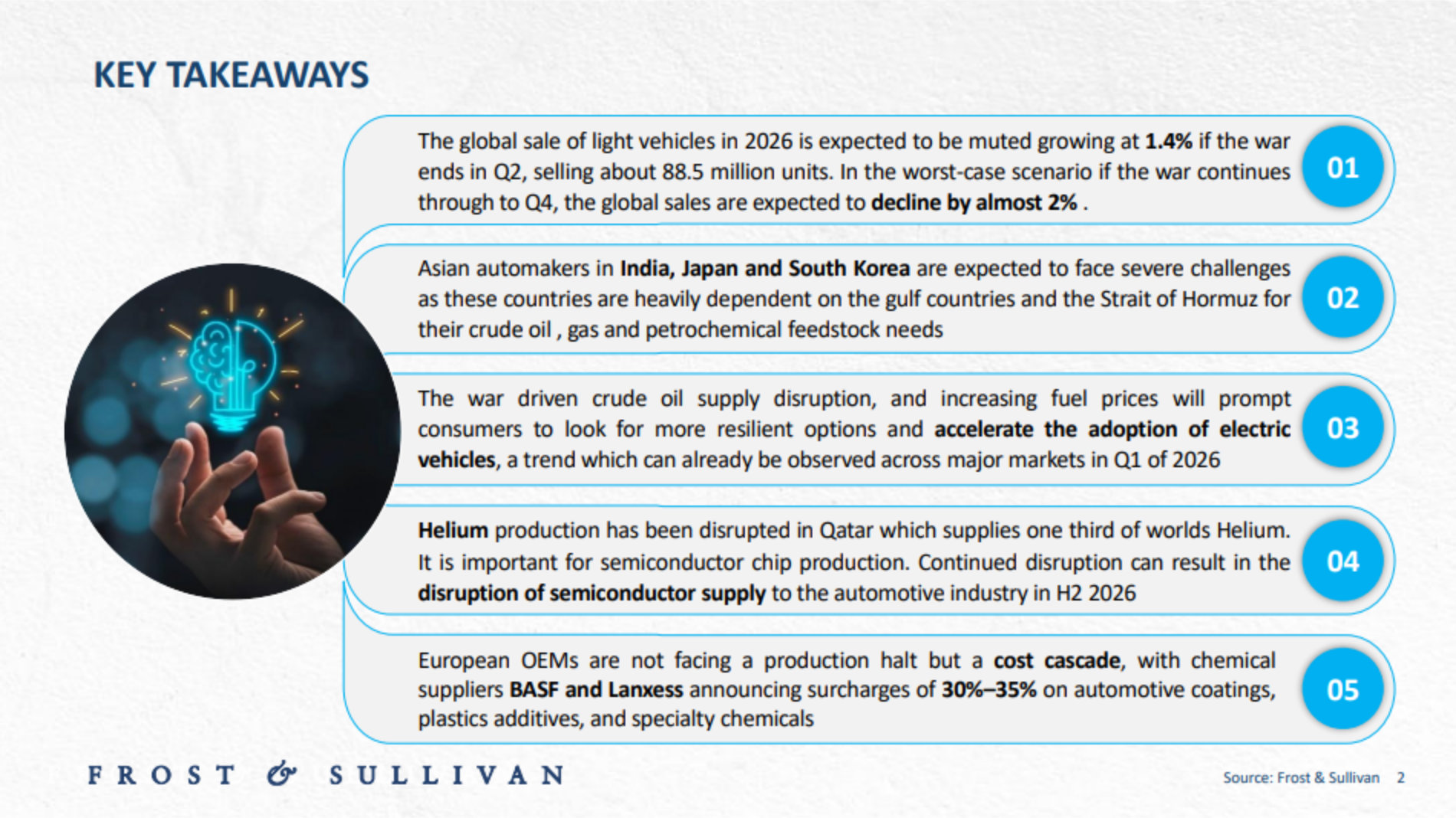 KEY TAKEAWAYS

The global sale of light vehicles in 2026 is expected to be muted growing at 1.4% if the war ends in Q2, selling about 88.5 million units. In the worst-case scenario if the war continues through to Q4, the global sales are expected to decline by almost 2% .

01

Asian automakers in India, Japan and South Korea are expected to face severe challenges as these countries are heavily dependent on the gulf countries and the Strait of Hormuz for their crude oil , gas and petrochemical feedstock needs

02

The war driven crude oil supply disruption, and increasing fuel prices will prompt consumers to look for more resilient options and accelerate the adoption of electric vehicles, a trend which can already be observed across major markets in Q1 of 2026

03

Helium production has been disrupted in Qatar which supplies one third of worlds Helium. It is important for semiconductor chip production. Continued disruption can result in the disruption of semiconductor supply to the automotive industry in H2 2026

04

European OEMs are not facing a production halt but a cost cascade, with chemical suppliers BASF and Lanxess announcing surcharges of 30%–35% on automotive coatings, plastics additives, and specialty chemicals

05

FROST & SULLIVAN

Source: Frost & Sullivan 2